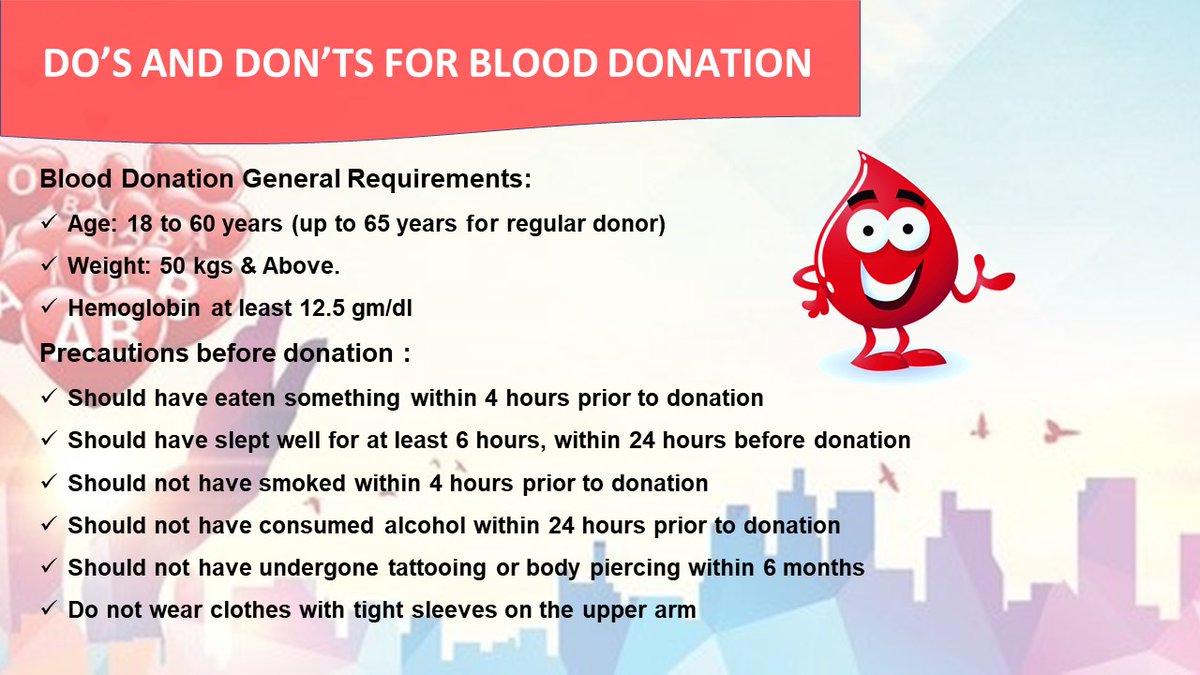 DO'S AND DON'TS FOR BLOOD DONATION

Blood Donation General Requirements:

✓ Age: 18 to 60 years (up to 65 years for regular donor)

✓ Weight: 50 kgs & Above.

✓ Hemoglobin at least 12.5 gm/dl

Precautions before donation :

✓ Should have eaten something within 4 hours prior to donation

✓ Should have slept well for at least 6 hours, within 24 hours before donation

✓ Should not have smoked within 4 hours prior to donation

✓ Should not have consumed alcohol within 24 hours prior to donation

✓ Should not have undergone tattooing or body piercing within 6 months

✓ Do not wear clothes with tight sleeves on the upper arm